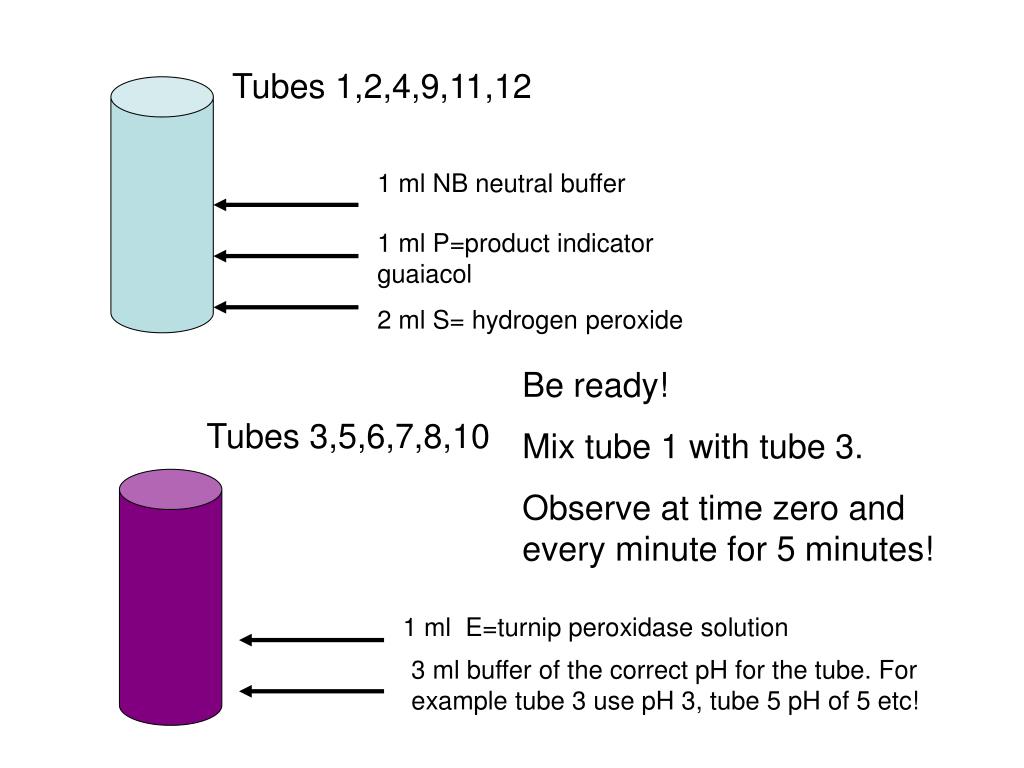 Tubes 1,2,4,9,11,12

1 ml NB neutral buffer

1 ml P=product indicator guaiacol

2 ml S= hydrogen peroxide

Be ready!

Mix tube 1 with tube 3.

Observe at time zero and every minute for 5 minutes!

Tubes 3,5,6,7,8,10

1 ml E=turnip peroxidase solution

3 ml buffer of the correct pH for the tube. For example tube 3 use pH 3, tube 5 pH of 5 etc!